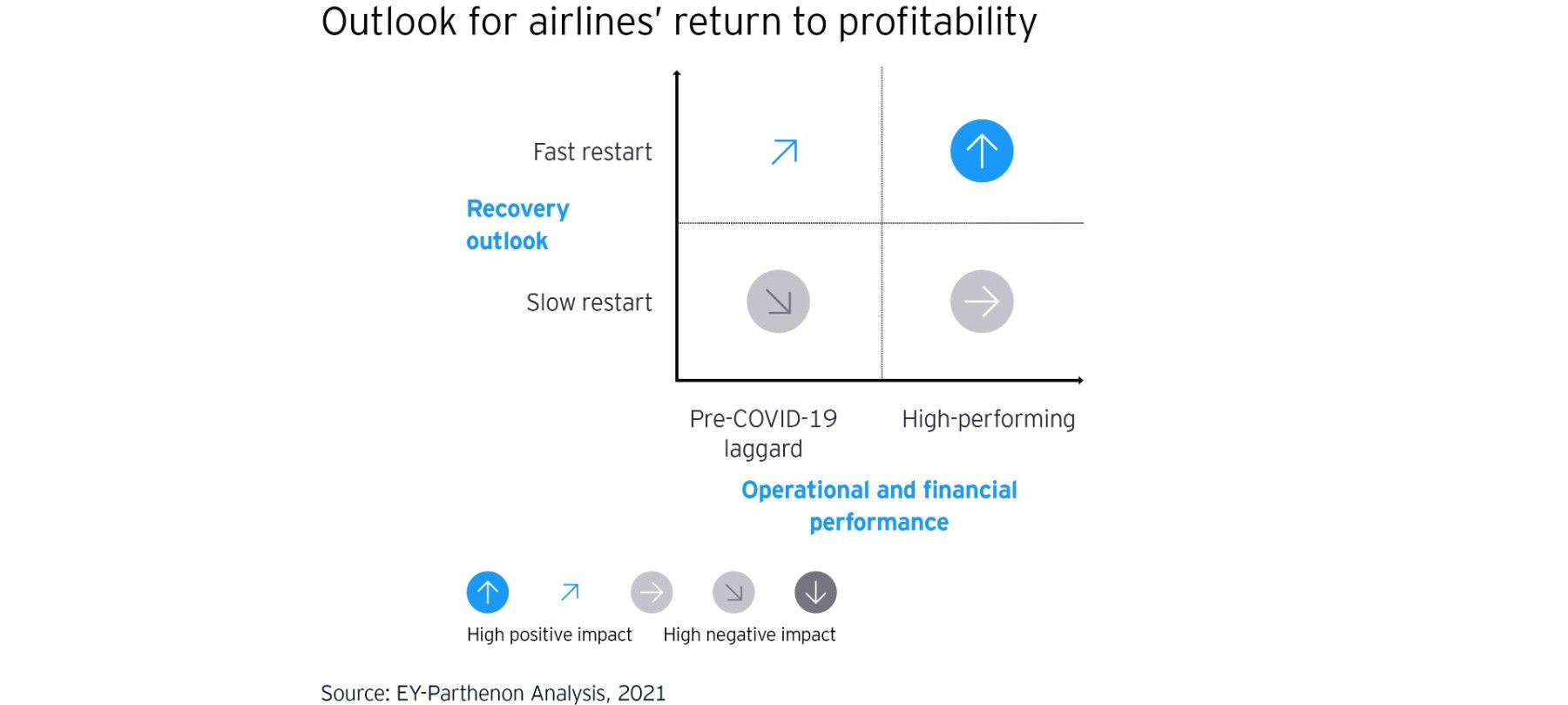 Outlook for airlines' return to profitability

Fast restart

Recovery outlook

Slow restart

Pre-COVID-19 laggard

High-performing

Operational and financial performance

High positive impact

High negative impact

Source: EY-Parthenon Analysis, 2021